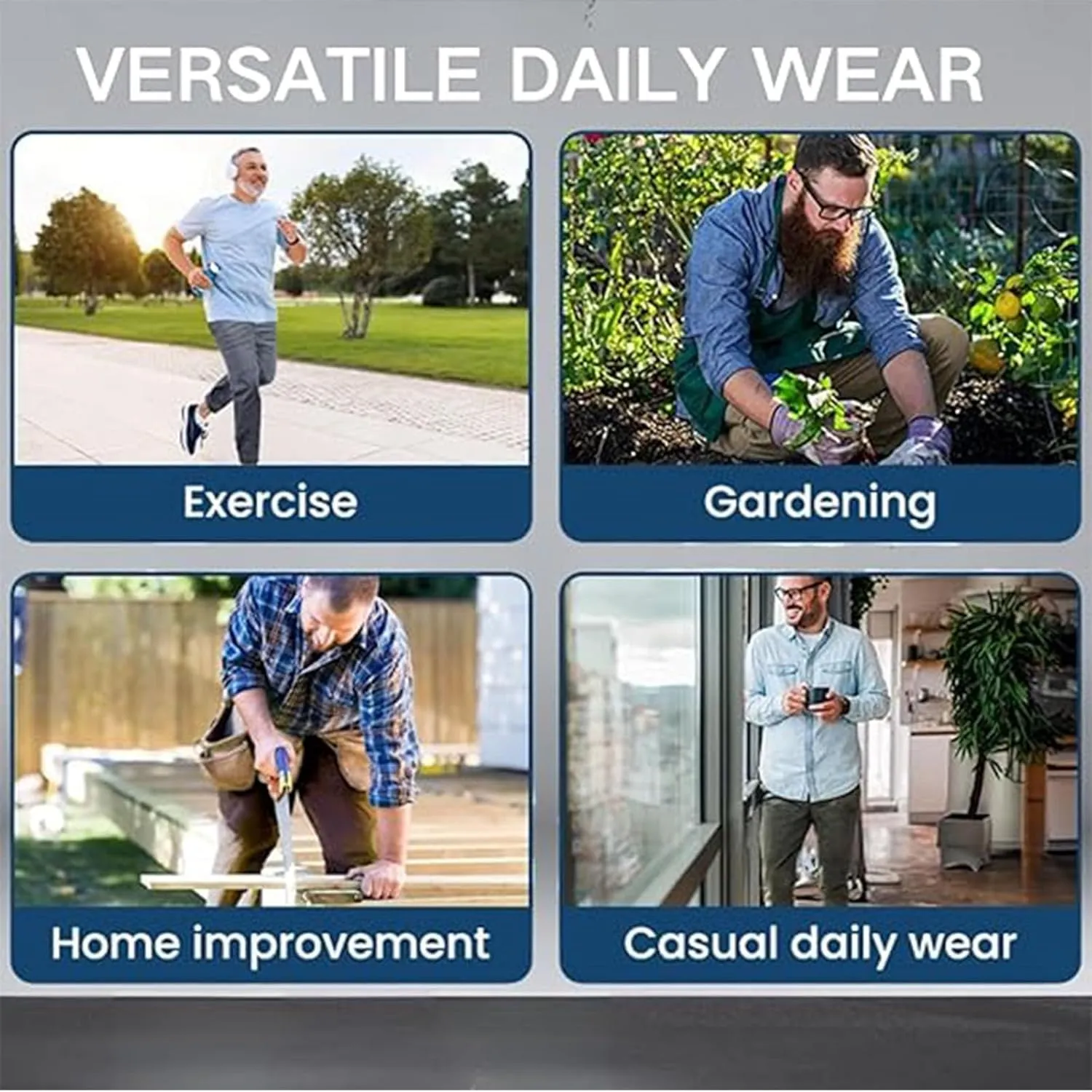 VERSATILE DAILY WEAR

Exercise

Gardening

Home improvement

Casual daily wear